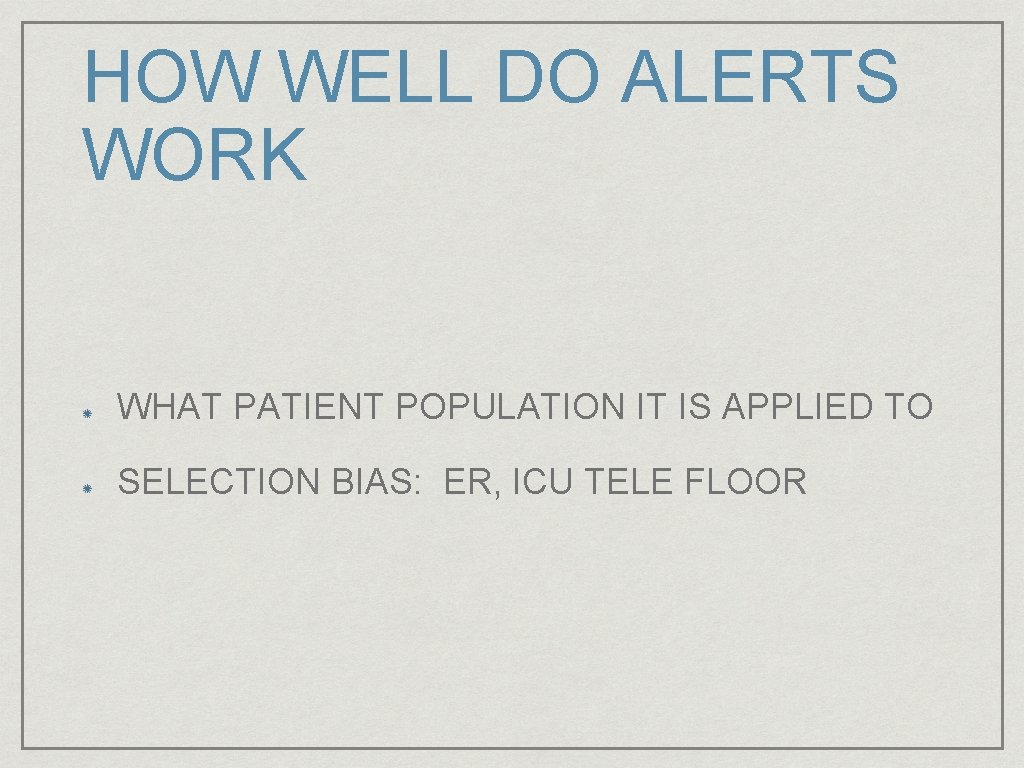 HOW WELL DO ALERTS WORK

WHAT PATIENT POPULATION IT IS APPLIED TO

SELECTION BIAS: ER, ICU TELE FLOOR